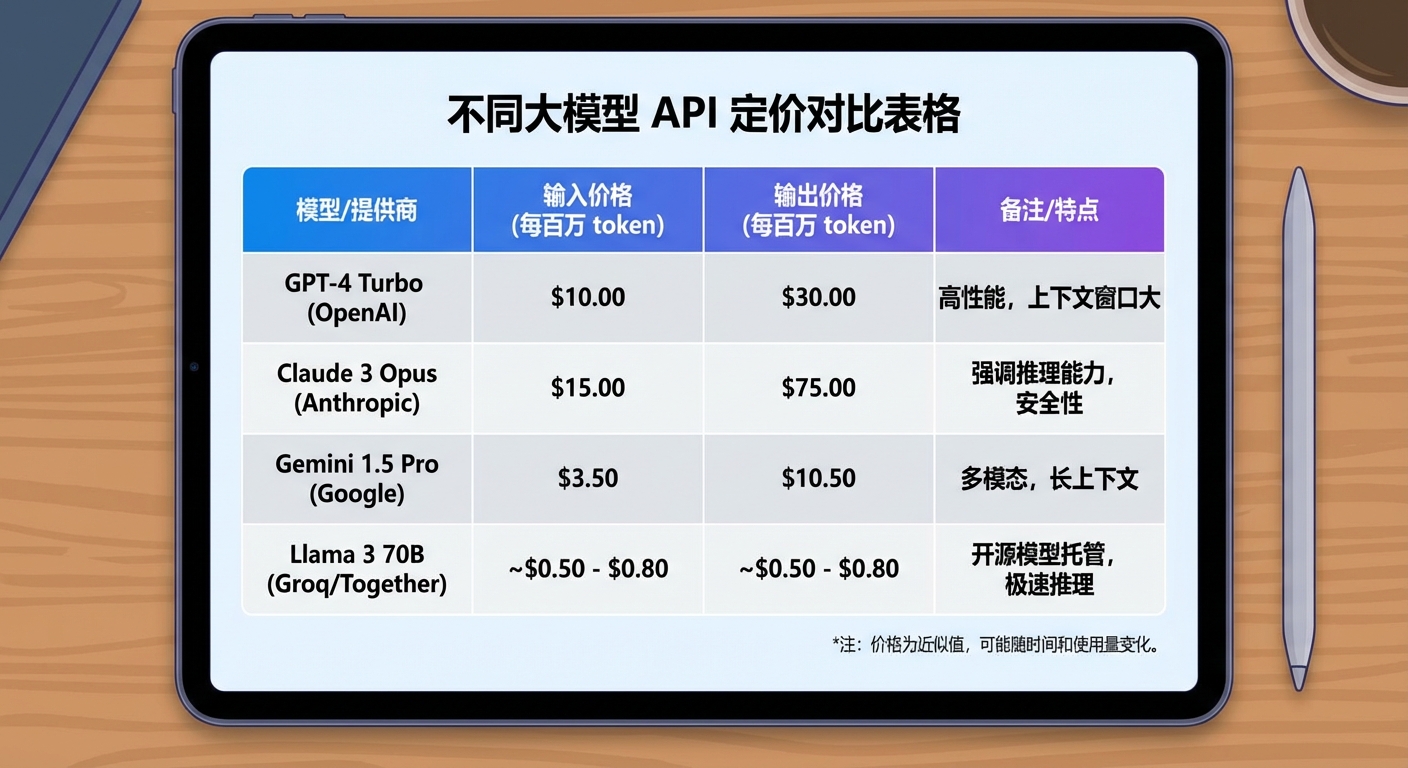 不同大模型 API 定价对比表格

| 模型/提供商 | 输入价格 (每百万 token) | 输出价格 (每百万 token) | 备注/特点 |
|---|---|---|---|
| GPT-4 Turbo (OpenAI) | \$10.00 | \$30.00 | 高性能，上下文窗口大 |
| Claude 3 Opus (Anthropic) | \$15.00 | \$75.00 | 强调推理能力，安全性 |
| Gemini 1.5 Pro (Google) | \$3.50 | \$10.50 | 多模态，长上下文 |
| Llama 3 70B (Groq/Together) | ~\$0.50 - \$0.80 | ~\$0.50 - \$0.80 | 开源模型托管，极速推理 |

*注：价格为近似值，可能随时间和使用量变化。